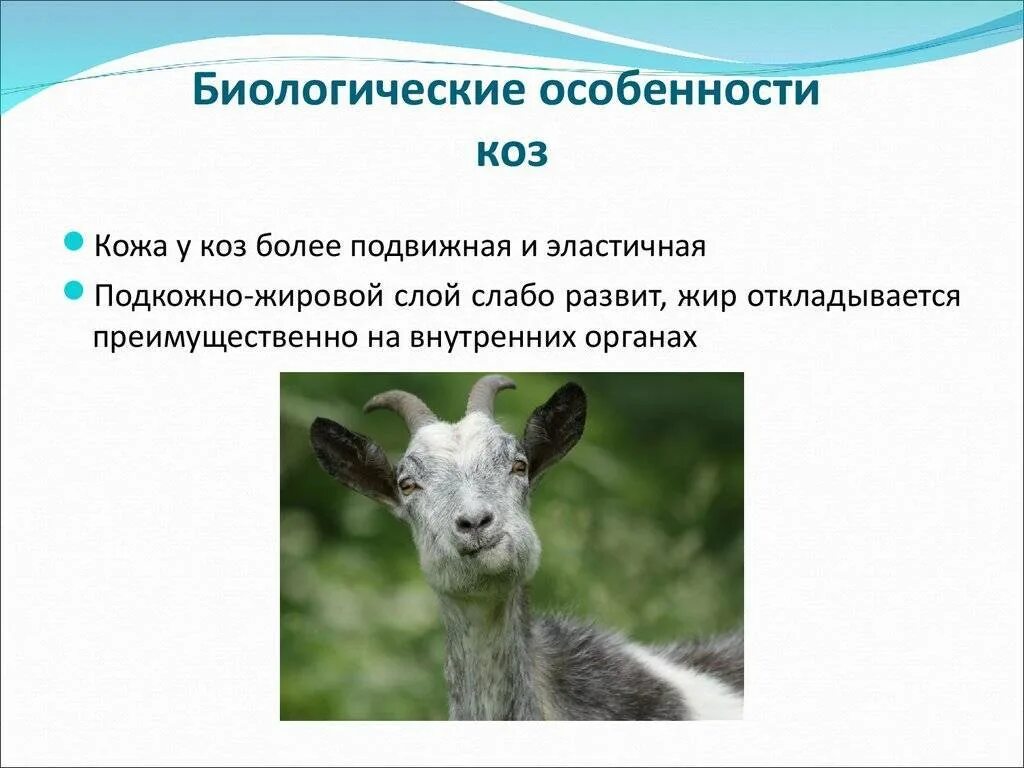 Биологические особенности коз

Кожа у коз более подвижная и эластичная

Подкожно-жировой слой слабо развит, жир откладывается преимущественно на внутренних органах